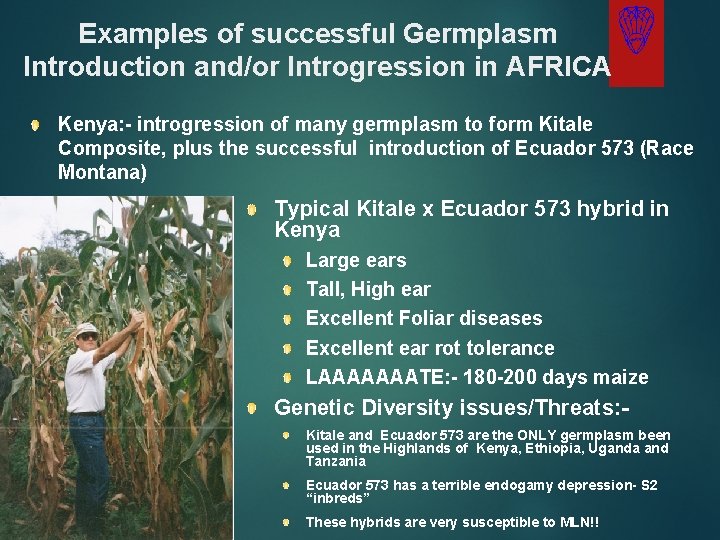 Examples of successful Germplasm Introduction and/or Introgression in AFRICA

Kenya:- introgression of many germplasm to form Kitale Composite, plus the successful introduction of Ecuador 573 (Race Montana)

Typical Kitale x Ecuador 573 hybrid in Kenya

Large ears

Tall, High ear

Excellent Foliar diseases

Excellent ear rot tolerance

LAAAAAAATE:- 180-200 days maize

Genetic Diversity issues/Threats:-

Kitale and Ecuador 573 are the ONLY germplasm been used in the Highlands of Kenya, Ethiopia, Uganda and Tanzania

Ecuador 573 has a terrible endogamy depression- S2 "inbreds"

These hybrids are very susceptible to MLN!!